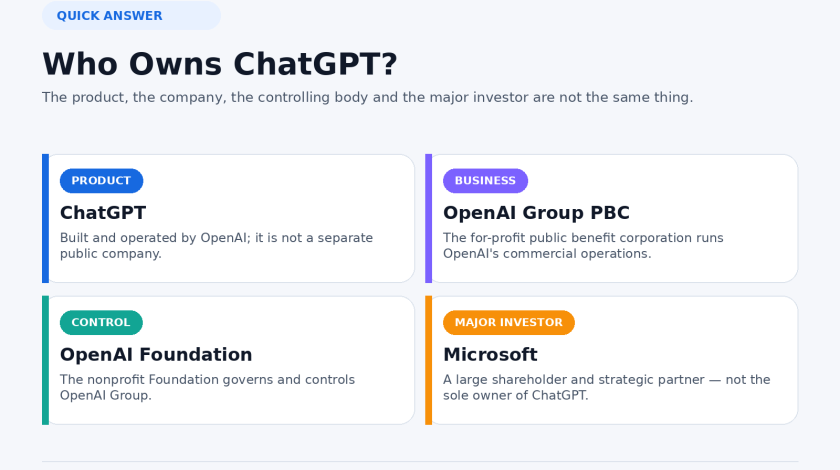 QUICK ANSWER

Who Owns ChatGPT?

The product, the company, the controlling body and the major investor are not the same thing.

PRODUCT

ChatGPT

Built and operated by OpenAI; it is not a separate public company.

BUSINESS

OpenAI Group PBC

The for-profit public benefit corporation runs OpenAI's commercial operations.

CONTROL

OpenAI Foundation

The nonprofit Foundation governs and controls OpenAI Group.

MAJOR INVESTOR

Microsoft

A large shareholder and strategic partner — not the sole owner of ChatGPT.